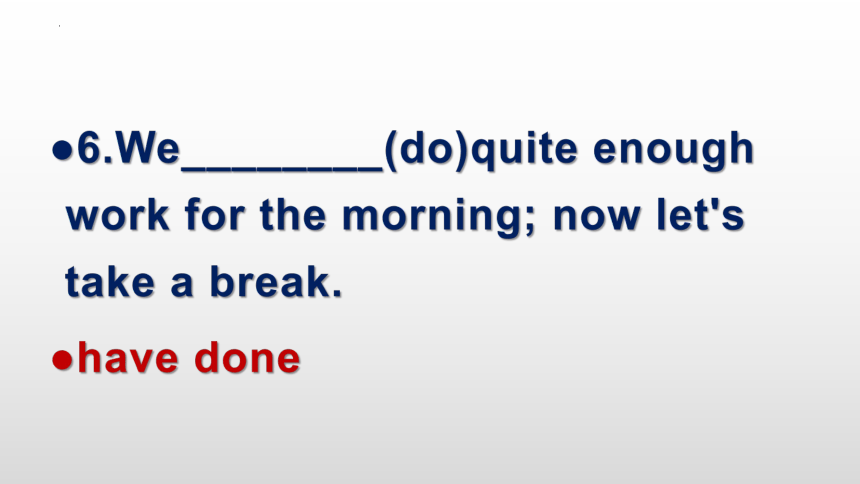 ●6.We________(do)quite enough work for the morning; now let's take a break.

●have done